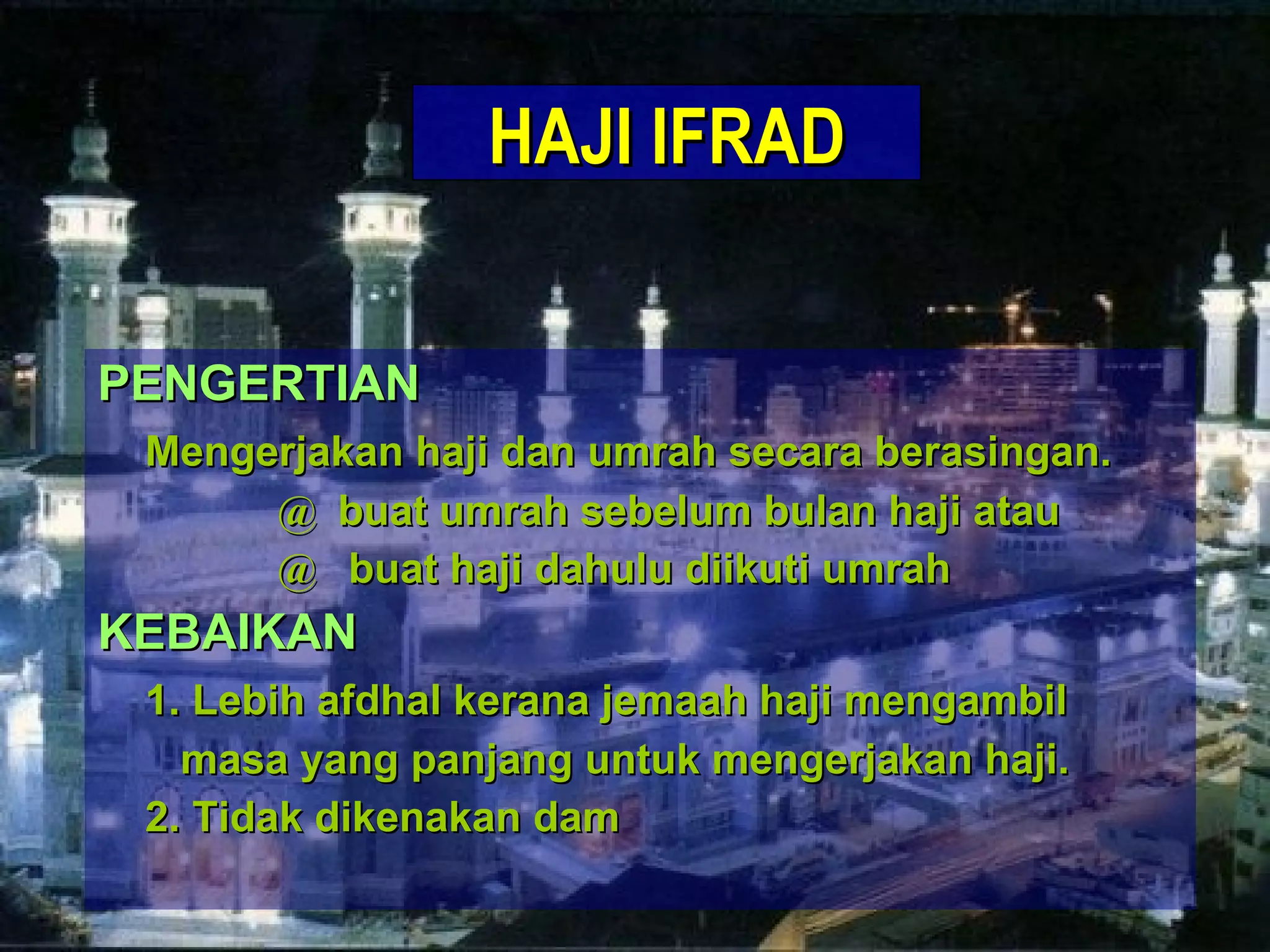 HAJI IFRAD

PENGERTIAN

Mengerjakan haji dan umrah secara berasingan.

@ buat umrah sebelum bulan haji atau

@ buat haji dahulu diikuti umrah

KEBAIKAN

1. Lebih afdhal kerana jemaah haji mengambil masa yang panjang untuk mengerjakan haji.

2. Tidak dikenakan dam